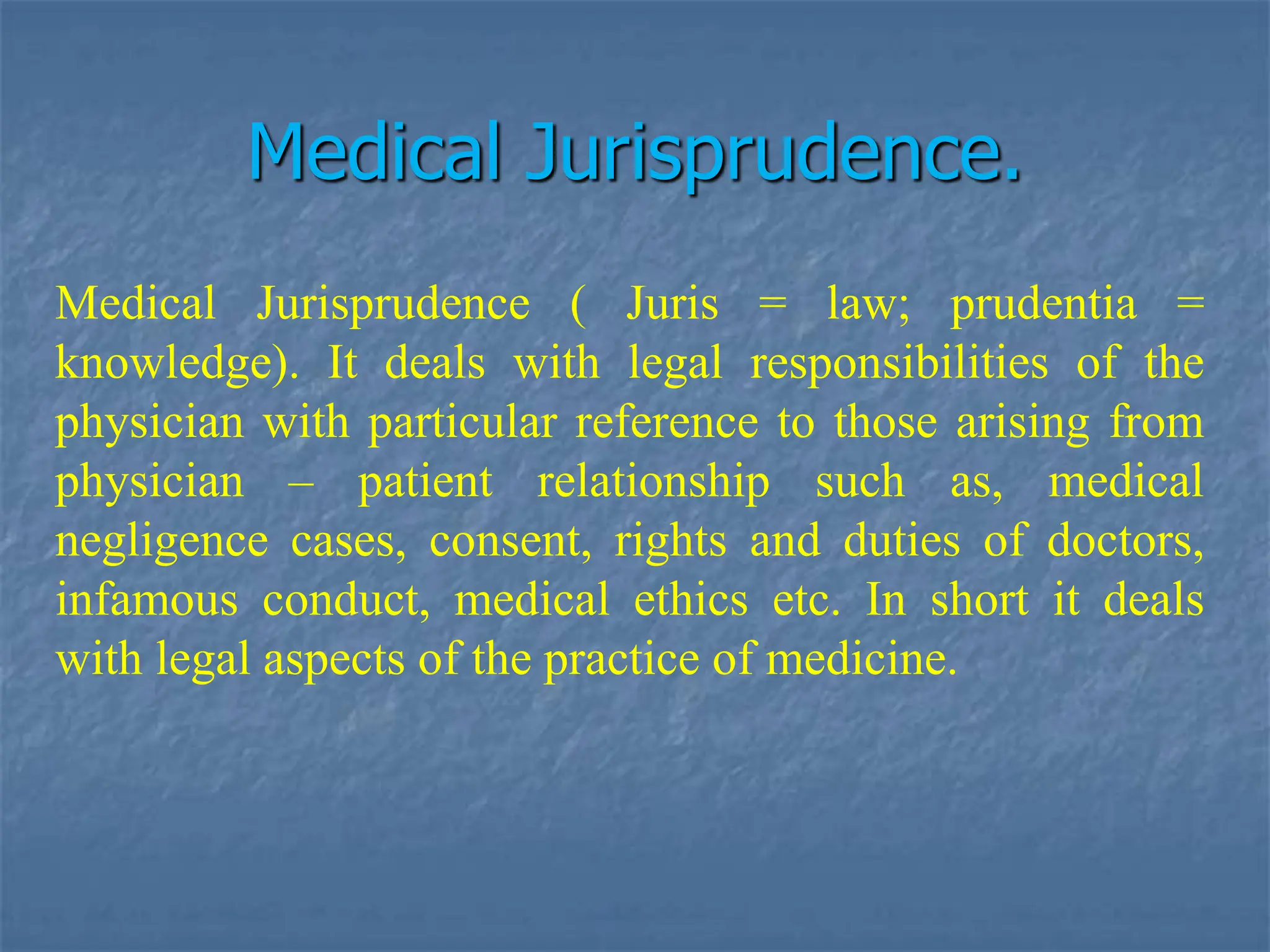 Medical Jurisprudence.

Medical Jurisprudence ( Juris = law; prudentia = knowledge). It deals with legal responsibilities of the physician with particular reference to those arising from physician – patient relationship such as, medical negligence cases, consent, rights and duties of doctors, infamous conduct, medical ethics etc. In short it deals with legal aspects of the practice of medicine.